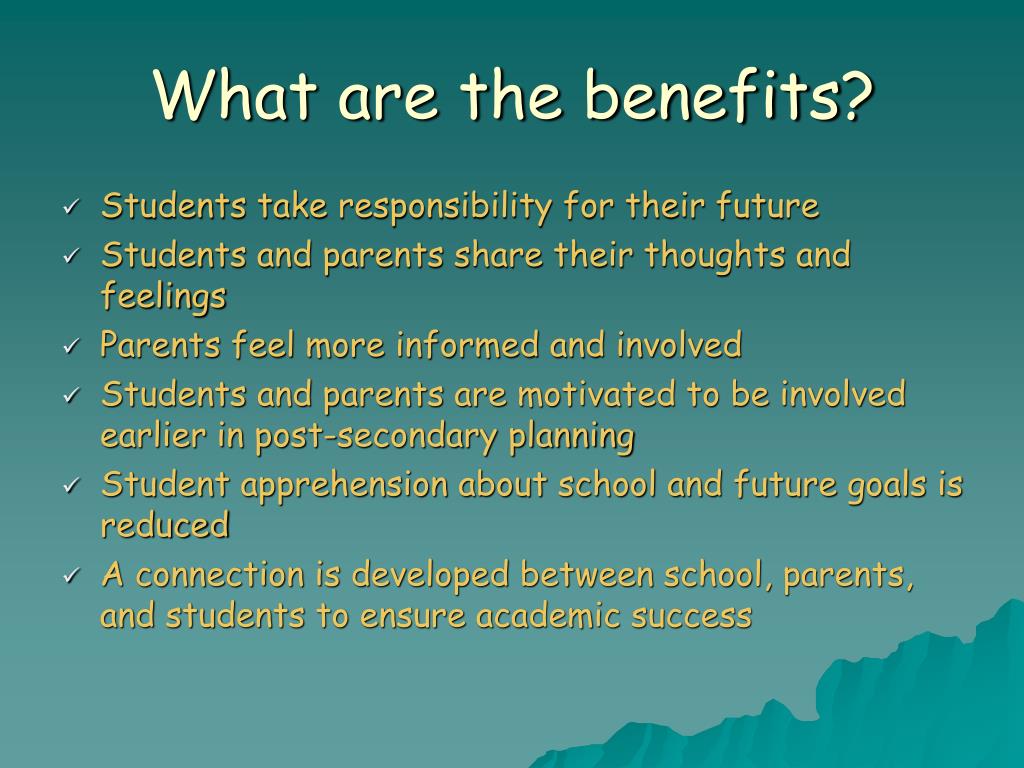 What are the benefits?

✓ Students take responsibility for their future
✓ Students and parents share their thoughts and feelings
✓ Parents feel more informed and involved
✓ Students and parents are motivated to be involved earlier in post-secondary planning
✓ Student apprehension about school and future goals is reduced
✓ A connection is developed between school, parents, and students to ensure academic success